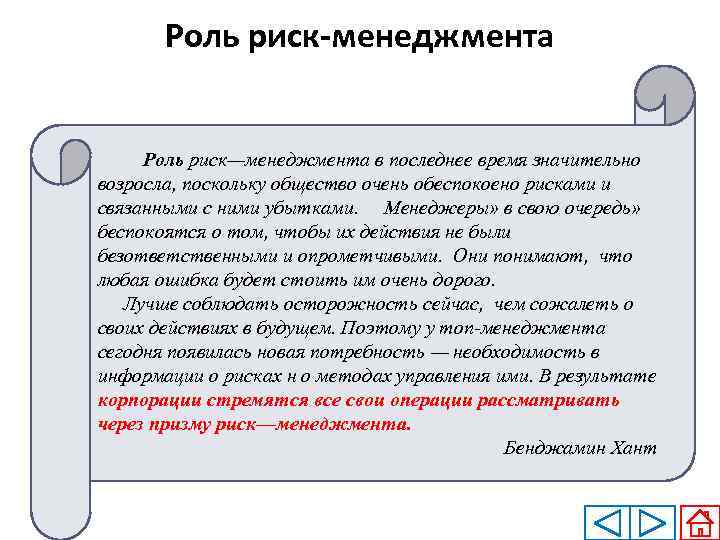 Роль риск-менеджмента

Роль риск—менеджмента в последнее время значительно возросла, поскольку общество очень обеспокоено рисками и связанными с ними убытками. Менеджеры» в свою очередь» беспокоятся о том, чтобы их действия не были безответственными и опрометчивыми. Они понимают, что любая ошибка будет стоить им очень дорого.

Лучше соблюдать осторожность сейчас, чем сожалеть о своих действиях в будущем. Поэтому у топ-менеджмента сегодня появилась новая потребность — необходимость в информации о рисках н о методах управления ими. В результате корпорации стремятся все свои операции рассматривать через призму риск—менеджмента.

Бенджамин Хант